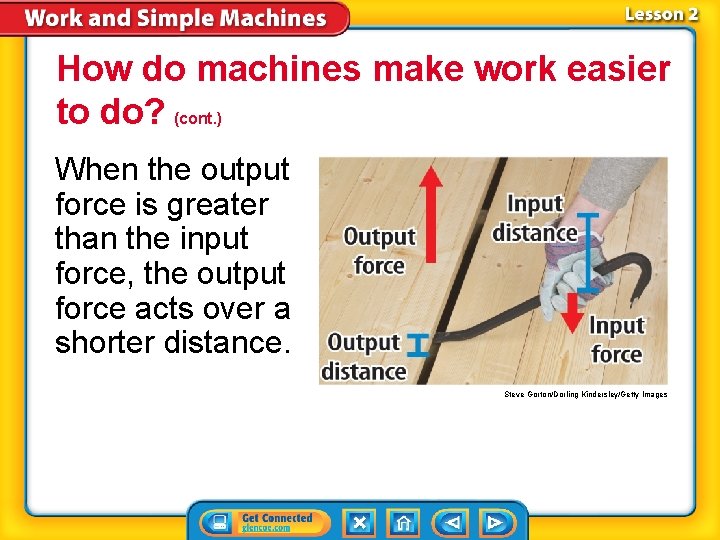 Work and Simple Machines

Lesson 2

How do machines make work easier to do? (cont.)

When the output force is greater than the input force, the output force acts over a shorter distance.

Output force

Input distance

Output distance

Input force

Steve Gorton/Dorling Kindersley/Getty Images

Get Connected glencoe.com